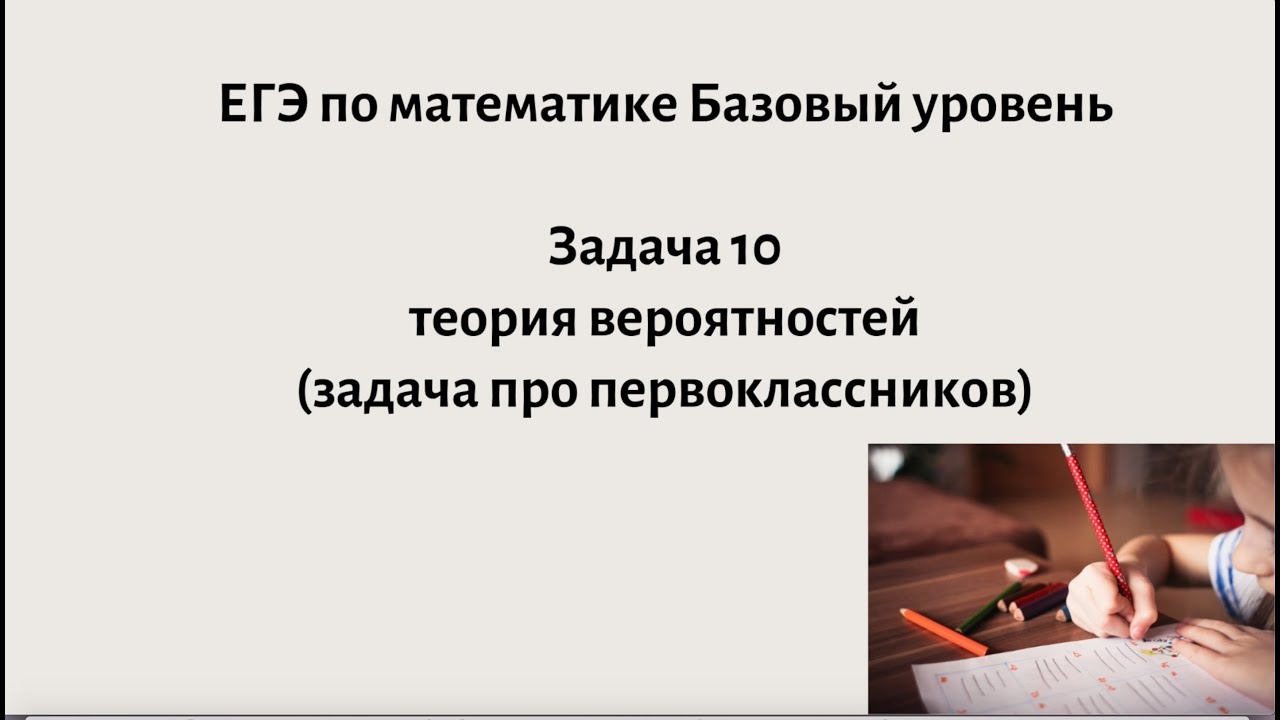 ЕГЭ по математике Базовый уровень

Задача 10
теория вероятностей
(задача про первоклассников)